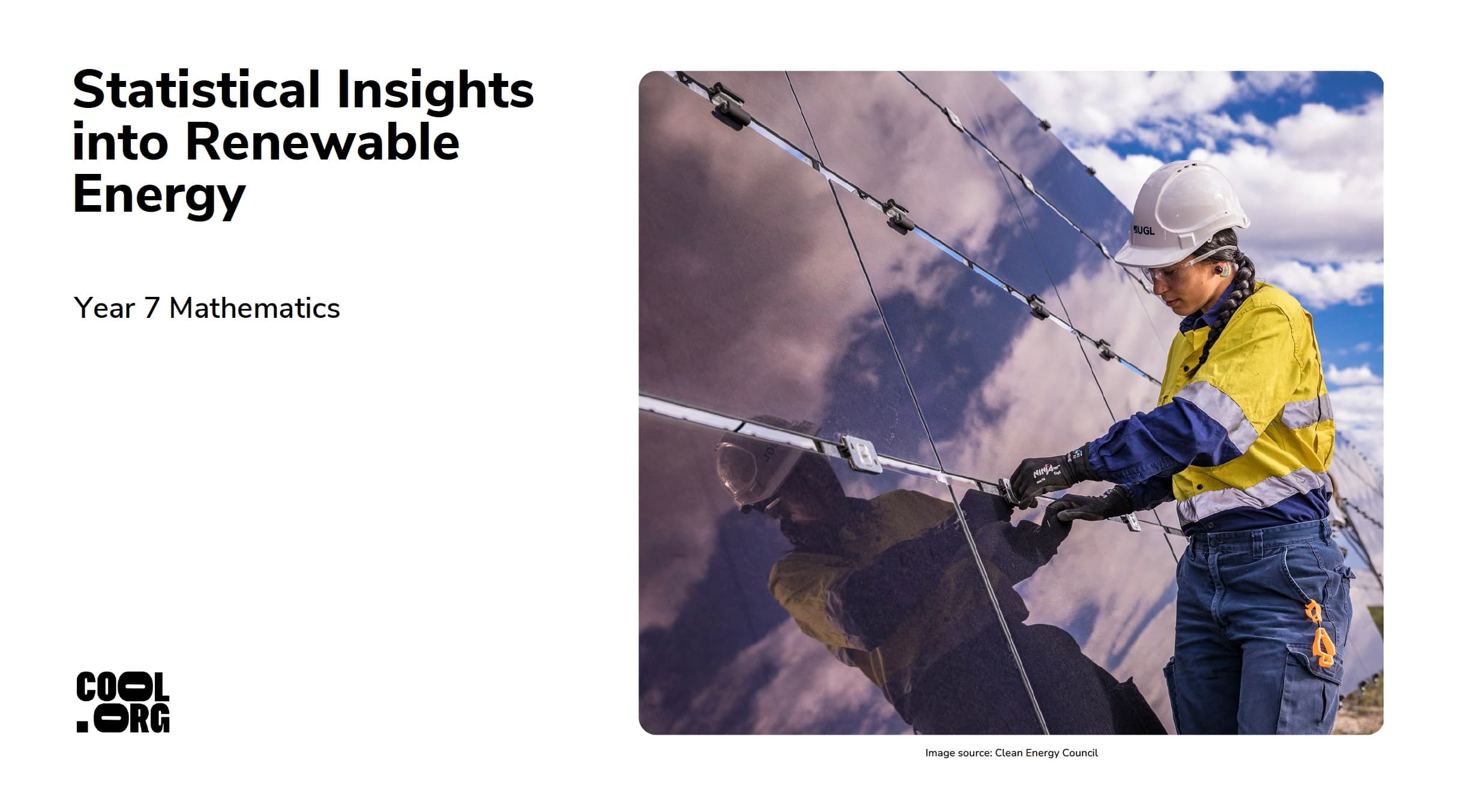 Statistical Insights into Renewable Energy

Year 7 Mathematics

COOL
.ORG

UGL

NINJA

Image source: Clean Energy Council